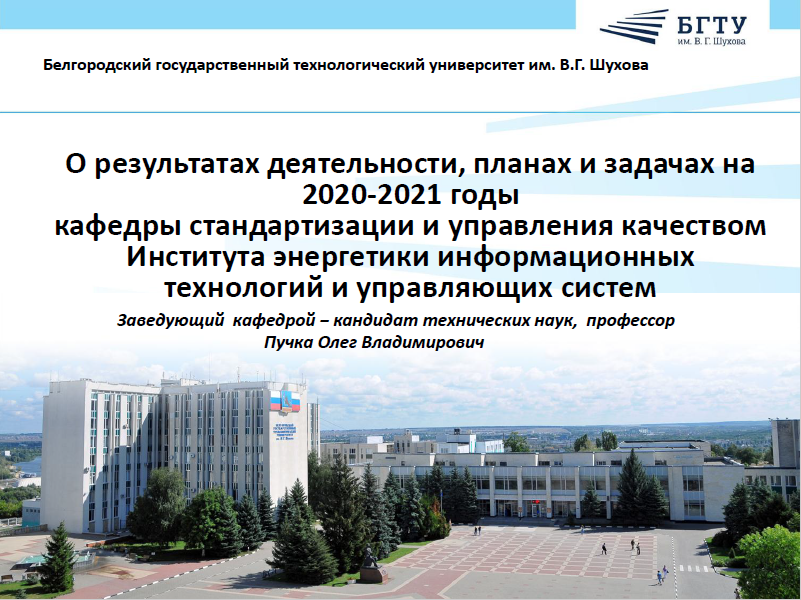 БГТУ
им. В. Г. Шухова

Белгородский государственный технологический университет им. В.Г. Шухова

О результатах деятельности, планах и задачах на 2020-2021 годы
кафедры стандартизации и управления качеством Института энергетики информационных технологий и управляющих систем

Заведующий кафедрой – кандидат технических наук, профессор
Пучка Олег Владимирович